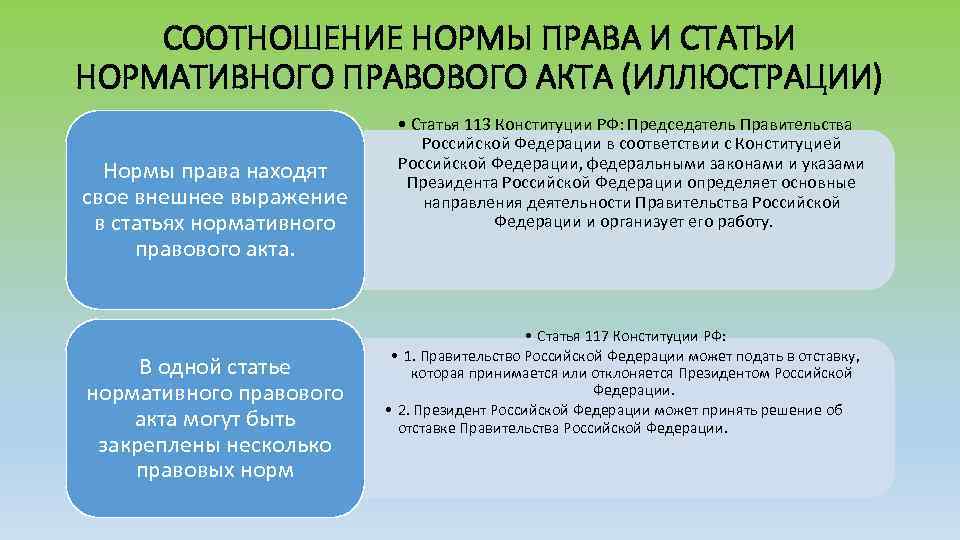 СООТНОШЕНИЕ НОРМЫ ПРАВА И СТАТЬИ НОРМАТИВНОГО ПРАВОВОГО АКТА (ИЛЛЮСТРАЦИИ)

Нормы права находят свое внешнее выражение в статьях нормативного правового акта.

• Статья 113 Конституции РФ: Председатель Правительства Российской Федерации в соответствии с Конституцией Российской Федерации, федеральными законами и указами Президента Российской Федерации определяет основные направления деятельности Правительства Российской Федерации и организует его работу.

В одной статье нормативного правового акта могут быть закреплены несколько правовых норм

• Статья 117 Конституции РФ:
• 1. Правительство Российской Федерации может подать в отставку, которая принимается или отклоняется Президентом Российской Федерации.
• 2. Президент Российской Федерации может принять решение об отставке Правительства Российской Федерации.